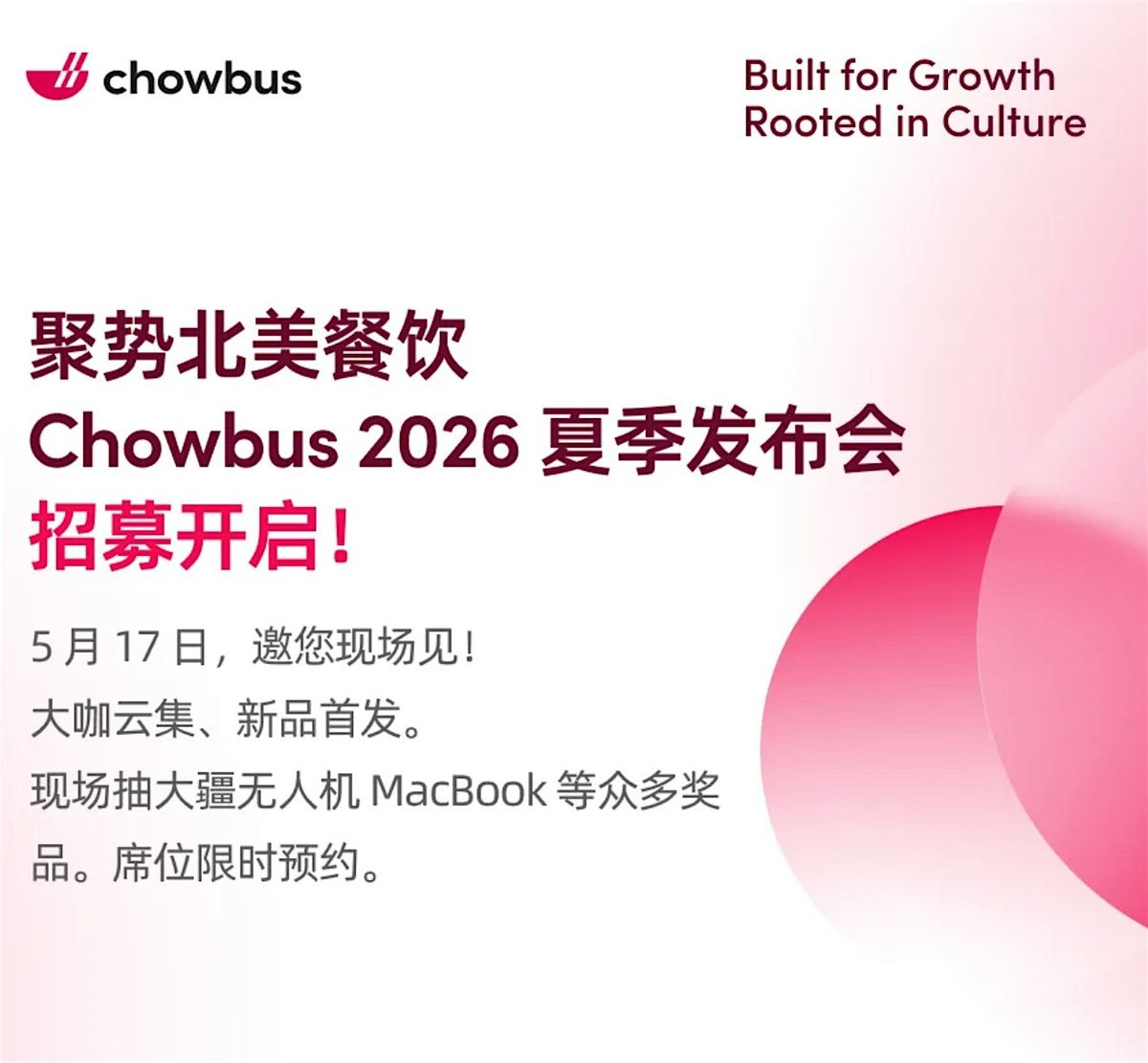 chowbus

Built for Growth
Rooted in Culture

聚势北美餐饮
Chowbus 2026 夏季发布会
招募开启!

5 月 17 日，邀您现场见!
大咖云集、新品首发。
现场抽大疆无人机 MacBook 等众多奖品。席位限时预约。